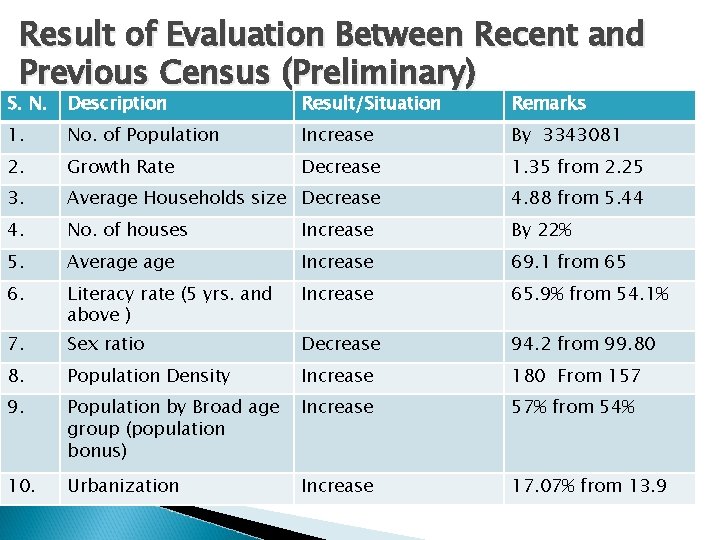 Result of Evaluation Between Recent and Previous Census (Preliminary)

| S. N. | Description | Result/Situation | Remarks |
|---|---|---|---|
| 1. | No. of Population | Increase | By 3343081 |
| 2. | Growth Rate | Decrease | 1.35 from 2.25 |
| 3. | Average Households size | Decrease | 4.88 from 5.44 |
| 4. | No. of houses | Increase | By 22% |
| 5. | Average age | Increase | 69.1 from 65 |
| 6. | Literacy rate (5 yrs. and above ) | Increase | 65.9% from 54.1% |
| 7. | Sex ratio | Decrease | 94.2 from 99.80 |
| 8. | Population Density | Increase | 180 From 157 |
| 9. | Population by Broad age group (population bonus) | Increase | 57% from 54% |
| 10. | Urbanization | Increase | 17.07% from 13.9 |